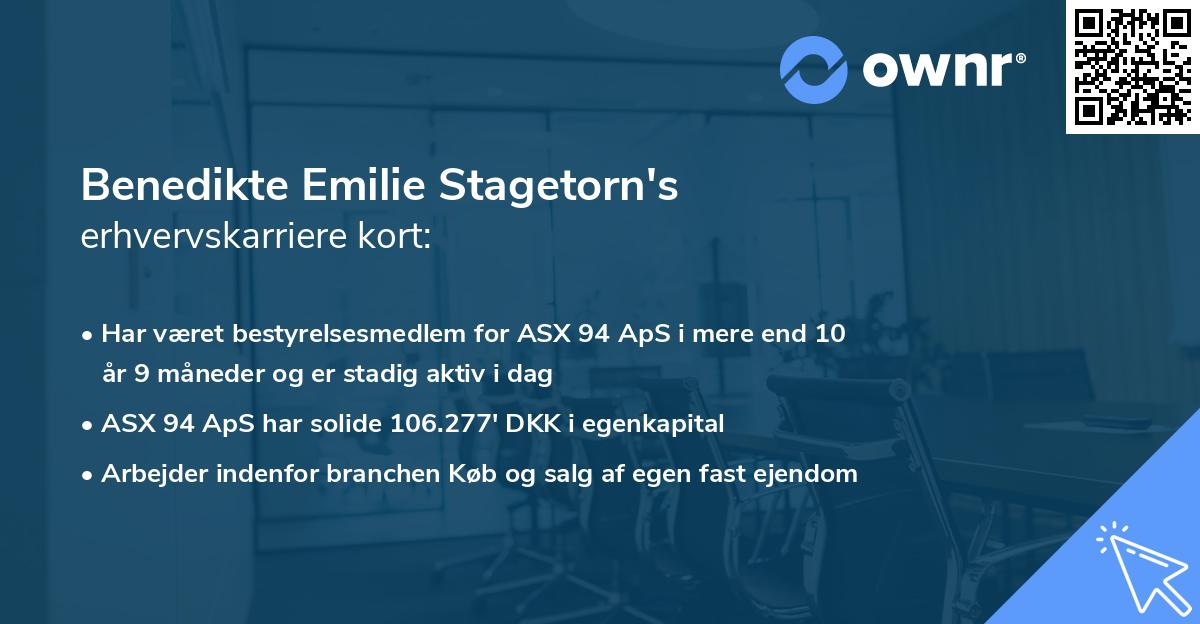 ownr®

Benedikte Emilie Stagetorn's
erhvervskarriere kort:

• Har været bestyrelsesmedlem for ASX 94 ApS i mere end 10 år 9 måneder og er stadig aktiv i dag
• ASX 94 ApS har solide 106.277' DKK i egenkapital
• Arbejder indenfor branchen Køb og salg af egen fast ejendom